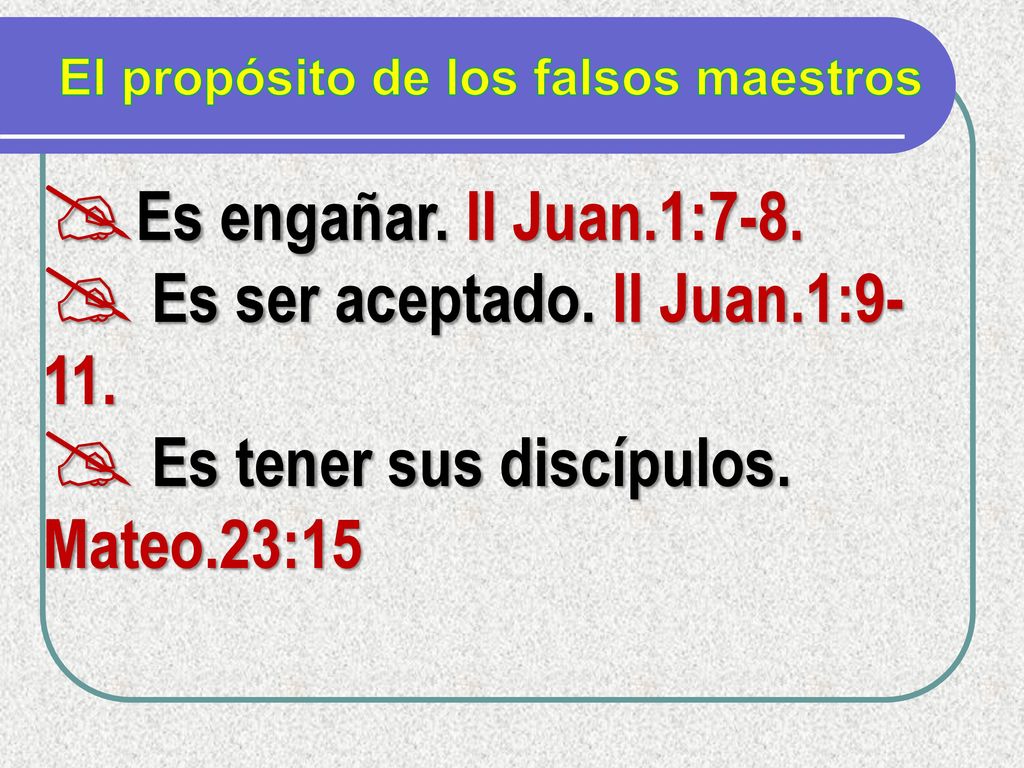 El propósito de los falsos maestros

Es engañar. II Juan.1:7-8.

Es ser aceptado. II Juan.1:9-11.

Es tener sus discípulos. Mateo.23:15